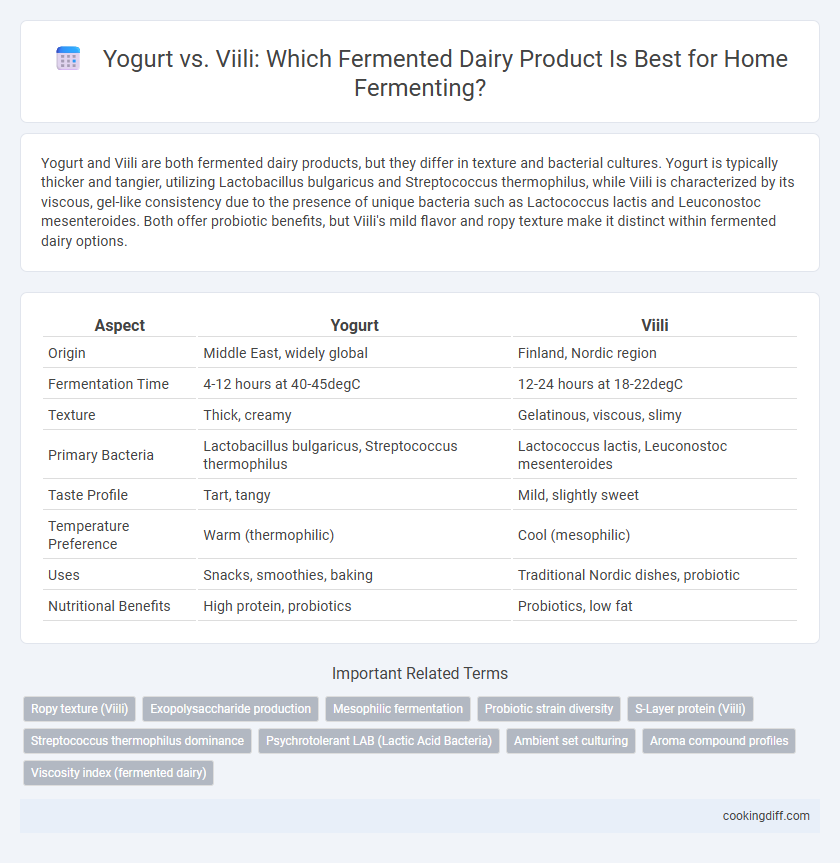 Yogurt vs. Viili: Which Fermented Dairy Product Is Best for Home Fermenting?

Yogurt and Viili are both fermented dairy products, but they differ in texture and bacterial cultures. Yogurt is typically thicker and tangier, utilizing Lactobacillus bulgaricus and Streptococcus thermophilus, while Viili is characterized by its viscous, gel-like consistency due to the presence of unique bacteria such as Lactococcus lactis and Leuconostoc mesenteroides. Both offer probiotic benefits, but Viili's mild flavor and ropy texture make it distinct within fermented dairy options.

| Aspect | Yogurt | Viili |
|---|---|---|
| Origin | Middle East, widely global | Finland, Nordic region |
| Fermentation Time | 4-12 hours at 40-45degC | 12-24 hours at 18-22degC |
| Texture | Thick, creamy | Gelatinous, viscous, slimy |
| Primary Bacteria | Lactobacillus bulgaricus, Streptococcus thermophilus | Lactococcus lactis, Leuconostoc mesenteroides |
| Taste Profile | Tart, tangy | Mild, slightly sweet |
| Temperature Preference | Warm (thermophilic) | Cool (mesophilic) |
| Uses | Snacks, smoothies, baking | Traditional Nordic dishes, probiotic |
| Nutritional Benefits | High protein, probiotics | Probiotics, low fat |

Important Related Terms

Ropy texture (Viili)
Exopolysaccharide production
Mesophilic fermentation
Probiotic strain diversity
S-Layer protein (Viili)
Streptococcus thermophilus dominance
Psychrotolerant LAB (Lactic Acid Bacteria)
Ambient set culturing
Aroma compound profiles
Viscosity index (fermented dairy)

cookingdiff.com